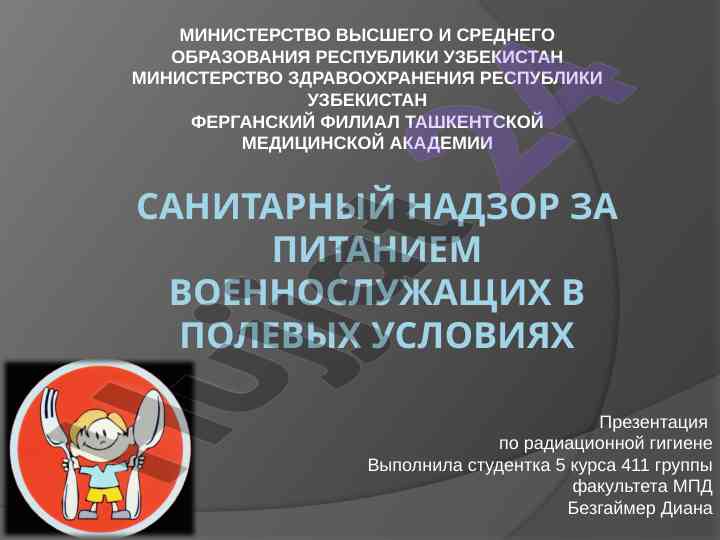 МИНИСТЕРСТВО ВЫСШЕГО И СРЕДНЕГО ОБРАЗОВАНИЯ РЕСПУБЛИКИ УЗБЕКИСТАН
МИНИСТЕРСТВО ЗДРАВООХРАНЕНИЯ РЕСПУБЛИКИ УЗБЕКИСТАН
ФЕРГАНСКИЙ ФИЛИАЛ ТАШКЕНТСКОЙ МЕДИЦИНСКОЙ АКАДЕМИИ

САНИТАРНЫЙ НАДЗОР ЗА ПИТАНИЕМ ВОЕННОСЛУЖАЩИХ В ПОЛЕВЫХ УСЛОВИЯХ

Презентация
по радиационной гигиене
Выполнила студентка 5 курса 411 группы
факультета МПД
Безгаймер Диана